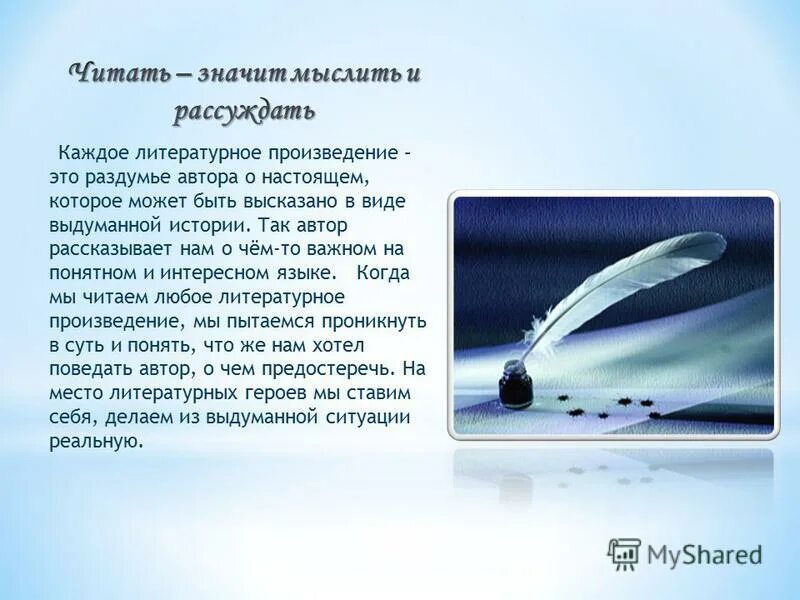 Читать – значит мыслить и рассуждать

Каждое литературное произведение – это раздумье автора о настоящем, которое может быть высказано в виде выдуманной истории. Так автор рассказывает нам о чём-то важном на понятном и интересном языке. Когда мы читаем любое литературное произведение, мы пытаемся проникнуть в суть и понять, что же нам хотел поведать автор, о чем предостеречь. На место литературных героев мы ставим себя, делаем из выдуманной ситуации реальную.

MyShared